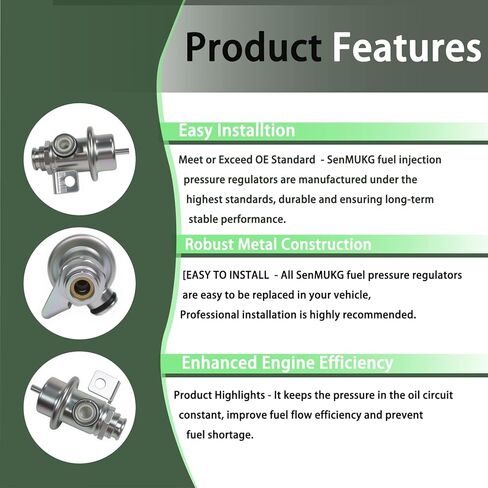 Product Features

Easy Installtion

Meet or Exceed OE Standard - SenMUKG fuel injection pressure regulators are manufactured under the highest standards, durable and ensuring long-term stable performance.

Robust Metal Construction

[EASY TO INSTALL - All SenMUKG fuel pressure regulators are easy to be replaced in your vehicle, Professional installation is highly recommended.

Enhanced Engine Efficiency

Product Highlights - It keeps the pressure in the oil circuit constant, improve fuel flow efficiency and prevent fuel shortage.